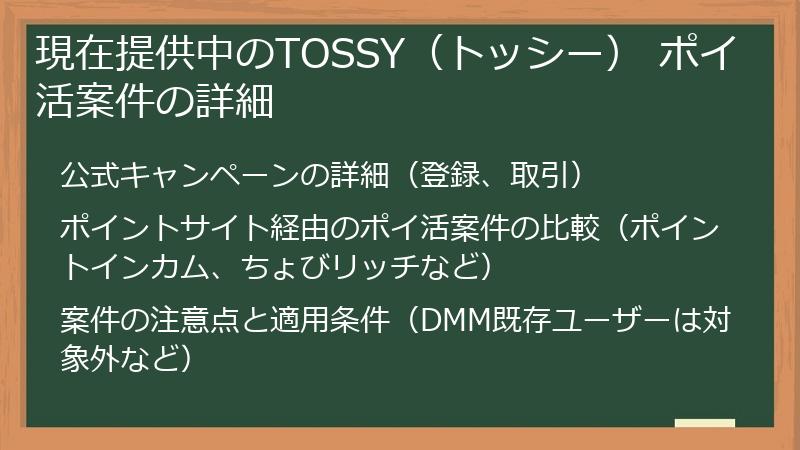 現在提供中のTOSSY（トッシー） ポイ活案件の詳細

公式キャンペーンの詳細（登録、取引）

ポイントサイト経由のポイ活案件の比較（ポイントインカム、ちょびリッチなど）

案件の注意点と適用条件（DMM既存ユーザーは対象外など）